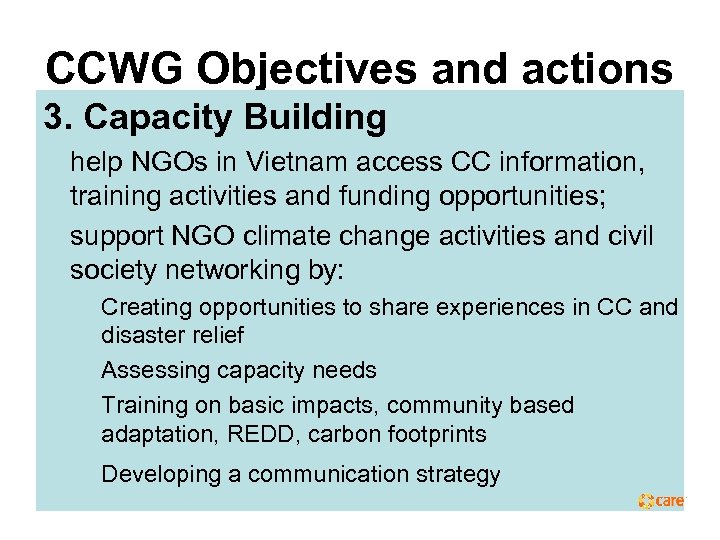 CCWG Objectives and actions

3. Capacity Building

help NGOs in Vietnam access CC information, training activities and funding opportunities;

support NGO climate change activities and civil society networking by:

Creating opportunities to share experiences in CC and disaster relief

Assessing capacity needs

Training on basic impacts, community based adaptation, REDD, carbon footprints

Developing a communication strategy

care